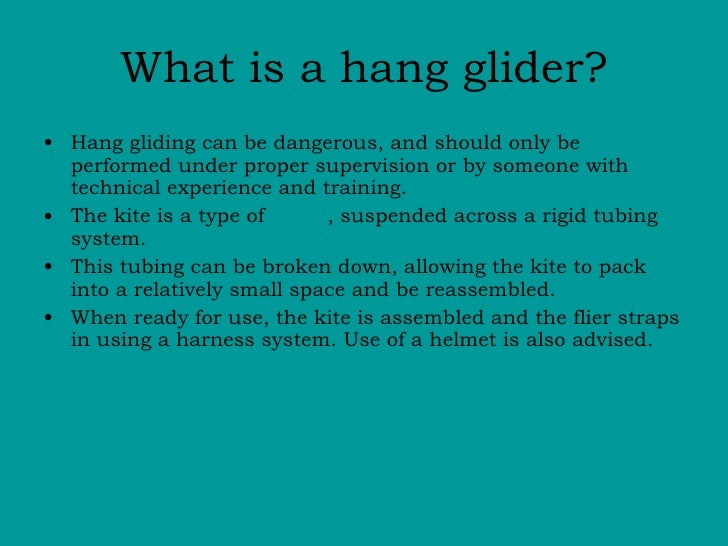 What is a hang glider?

• Hang gliding can be dangerous, and should only be performed under proper supervision or by someone with technical experience and training.

• The kite is a type of , suspended across a rigid tubing system.

• This tubing can be broken down, allowing the kite to pack into a relatively small space and be reassembled.

• When ready for use, the kite is assembled and the flier straps in using a harness system. Use of a helmet is also advised.